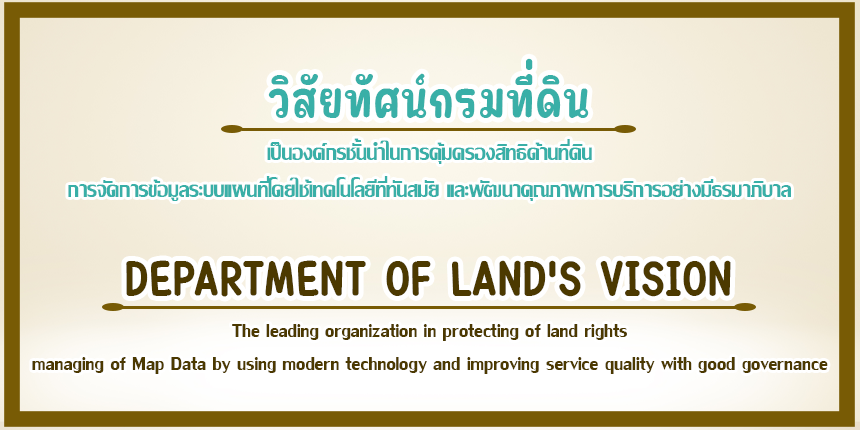 วิสัยทัศน์กรมที่ดิน

เป็นองค์กรชั้นนำในการคุ้มครองสิทธิด้านที่ดิน

การจัดการข้อมูลระบบแผนที่โดยใช้เทคโนโลยีที่ทันสมัย และพัฒนาคุณภาพการบริการอย่างมีธรรมาภิบาล

DEPARTMENT OF LAND'S VISION

The leading organization in protecting of land rights

managing of Map Data by using modern technology and improving service quality with good governance